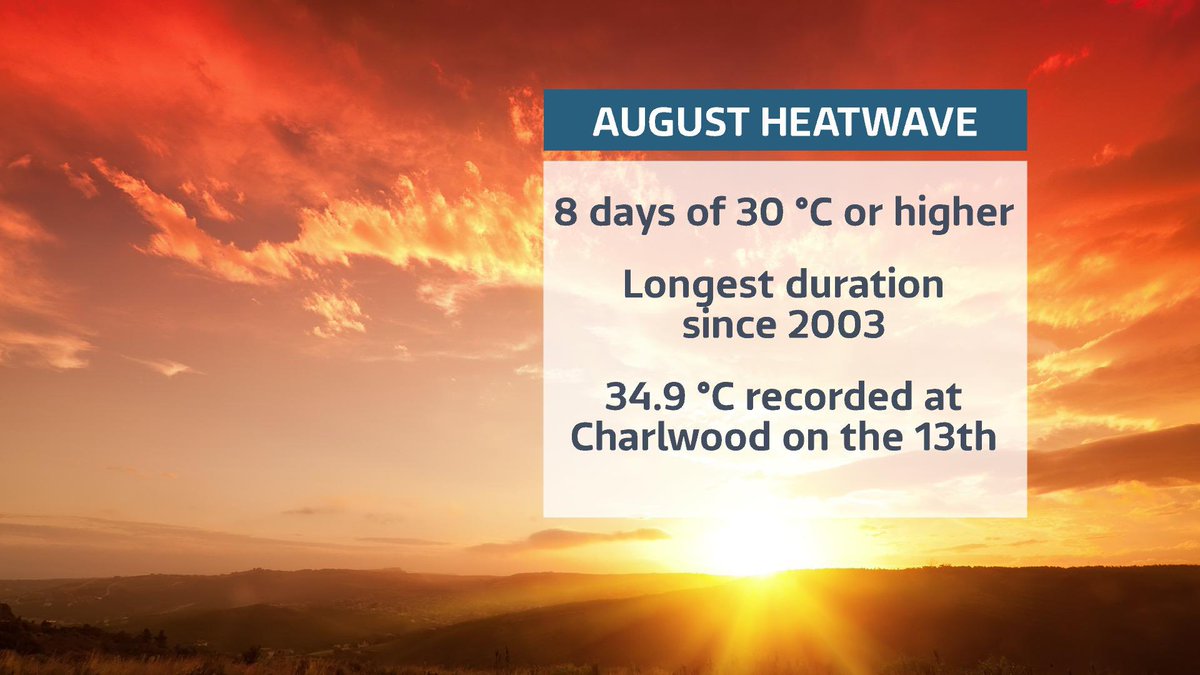 AUGUST HEATWAVE

8 days of 30 °C or higher

Longest duration since 2003

34.9 °C recorded at Charlwood on the 13th